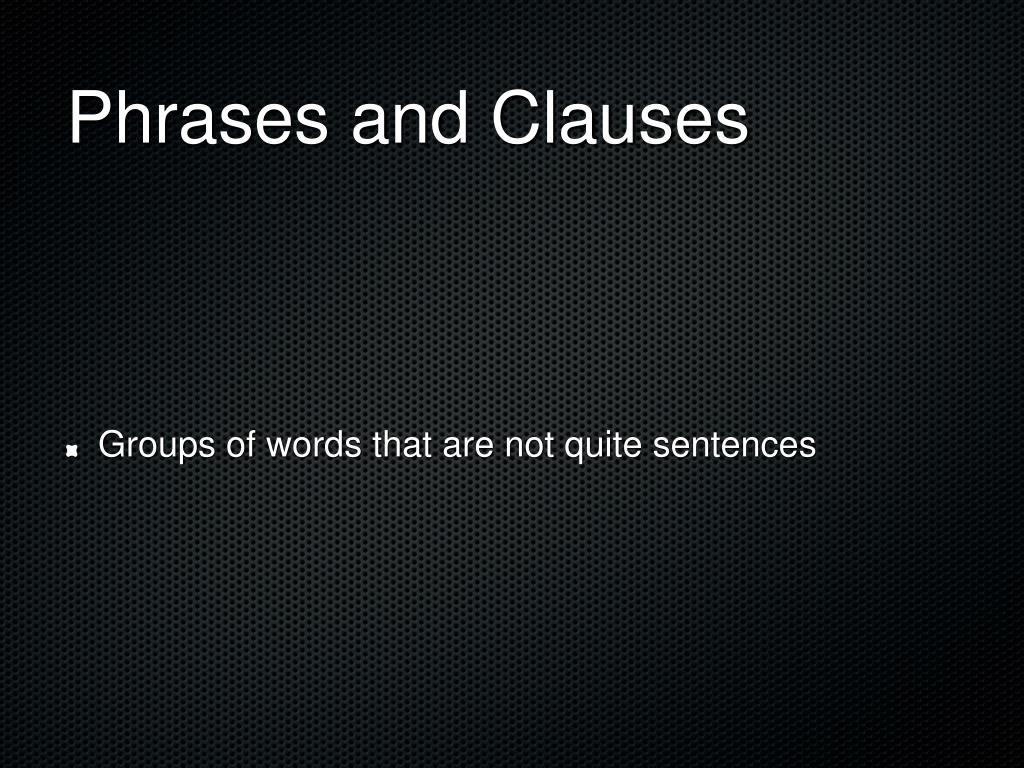 Phrases and Clauses

Groups of words that are not quite sentences